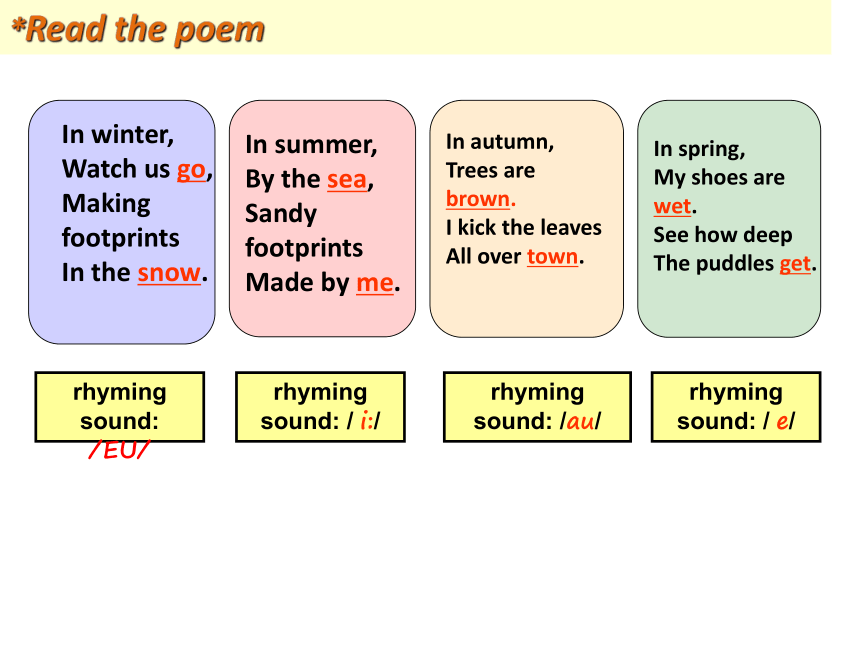 *Read the poem

In winter,
Watch us go,
Making
footprints
In the snow.

In summer,
By the sea,
Sandy
footprints
Made by me.

In autumn,
Trees are
brown.
I kick the leaves
All over town.

In spring,
My shoes are
wet.
See how deep
The puddles get.

rhyming sound: /EU/

rhyming sound: / i:/

rhyming sound: /au/

rhyming sound: / e/